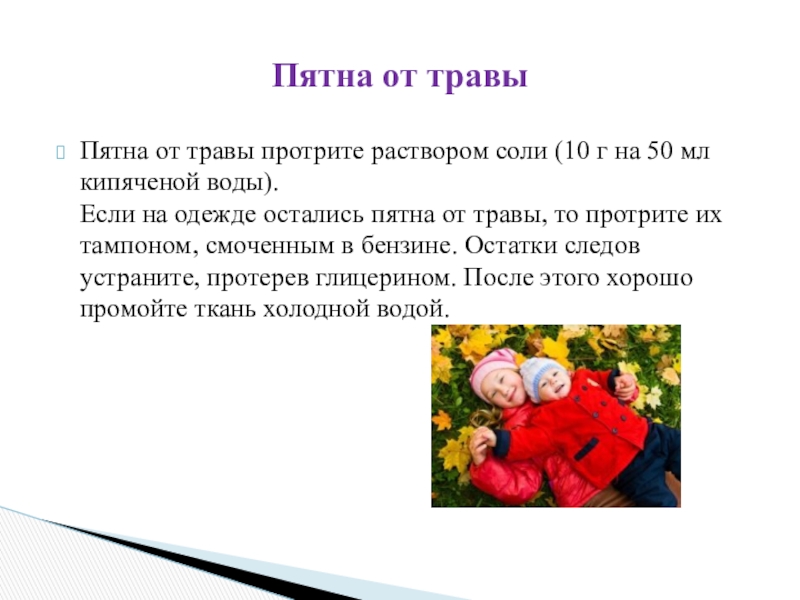 Пятна от травы

Пятна от травы протрите раствором соли (10 г на 50 мл кипяченой воды).
Если на одежде остались пятна от травы, то протрите их тампоном, смоченным в бензине. Остатки следов устраните, протерев глицерином. После этого хорошо промойте ткань холодной водой.